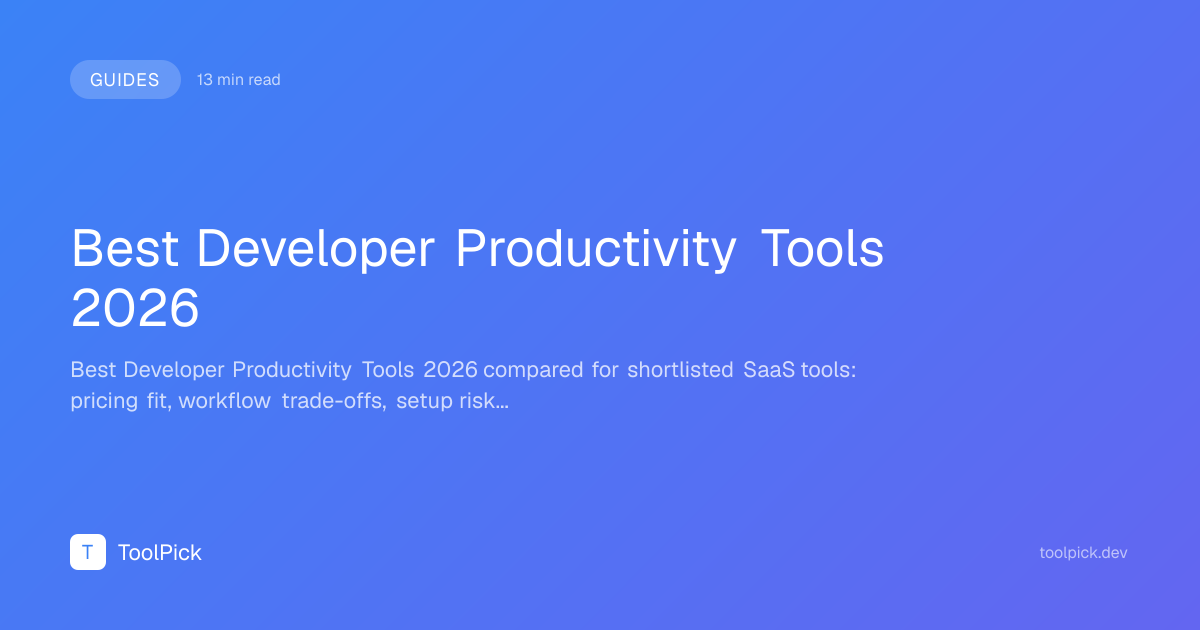 GUIDES 13 min read

Best Developer Productivity Tools 2026

Best Developer Productivity Tools 2026 compared for shortlisted SaaS tools: pricing fit, workflow trade-offs, setup risk...

T ToolPick

toolpick.dev